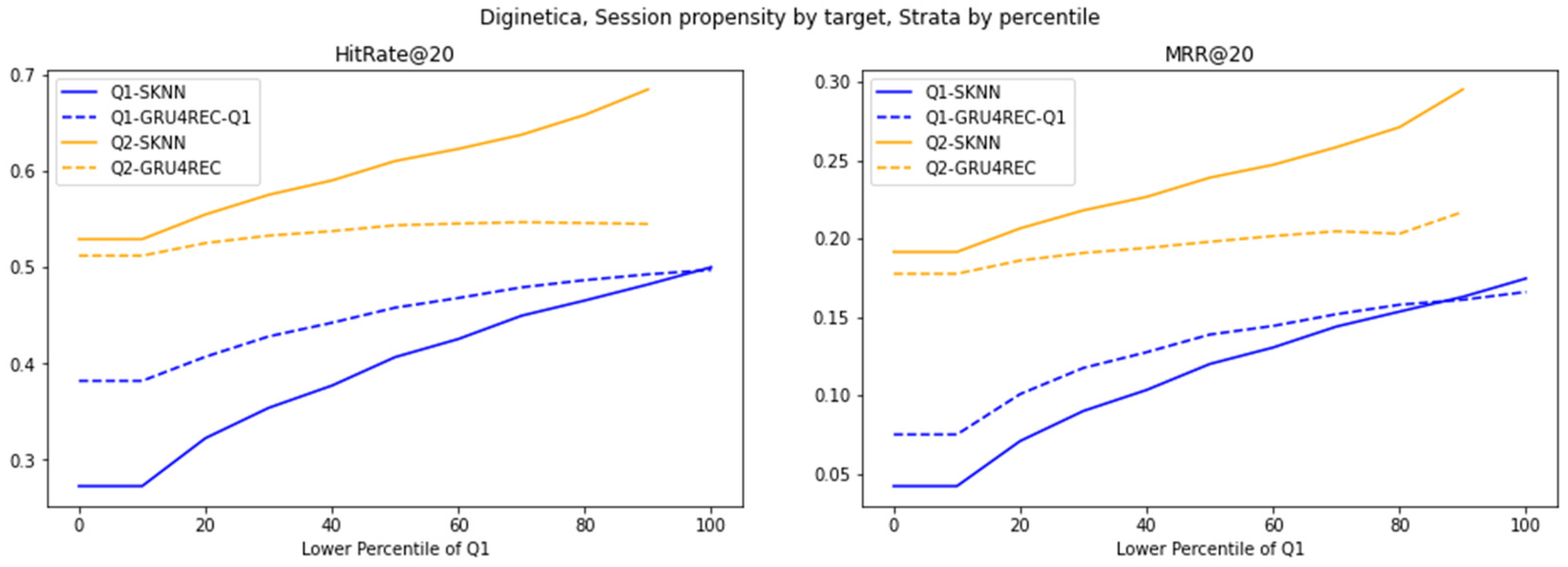 Diginetica, Session propensity by target, Strata by percentile

HitRate@20

Q1-SKNN
Q1-GRU4REC-Q1
Q2-SKNN
Q2-GRU4REC

0.7
0.6
0.5
0.4
0.3

0
20
40
60
80
100

Lower Percentile of Q1

MRR@20

Q1-SKNN
Q1-GRU4REC-Q1
Q2-SKNN
Q2-GRU4REC

0.30
0.25
0.20
0.15
0.10
0.05

0
20
40
60
80
100

Lower Percentile of Q1